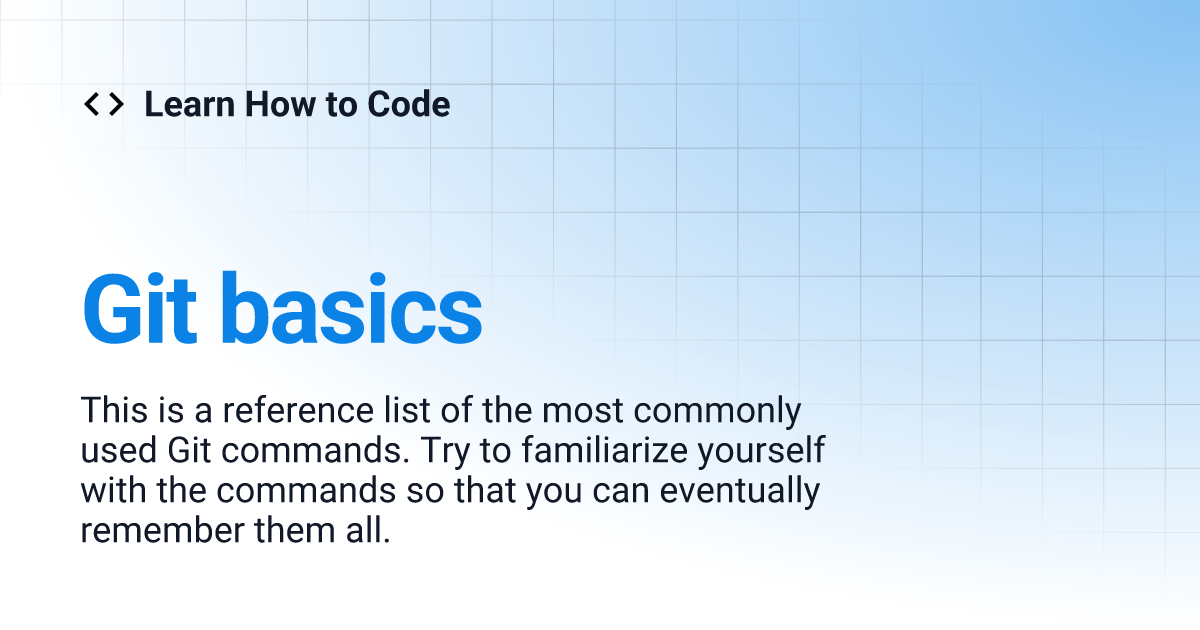 <> Learn How to Code

Git basics

This is a reference list of the most commonly used Git commands. Try to familiarize yourself with the commands so that you can eventually remember them all.